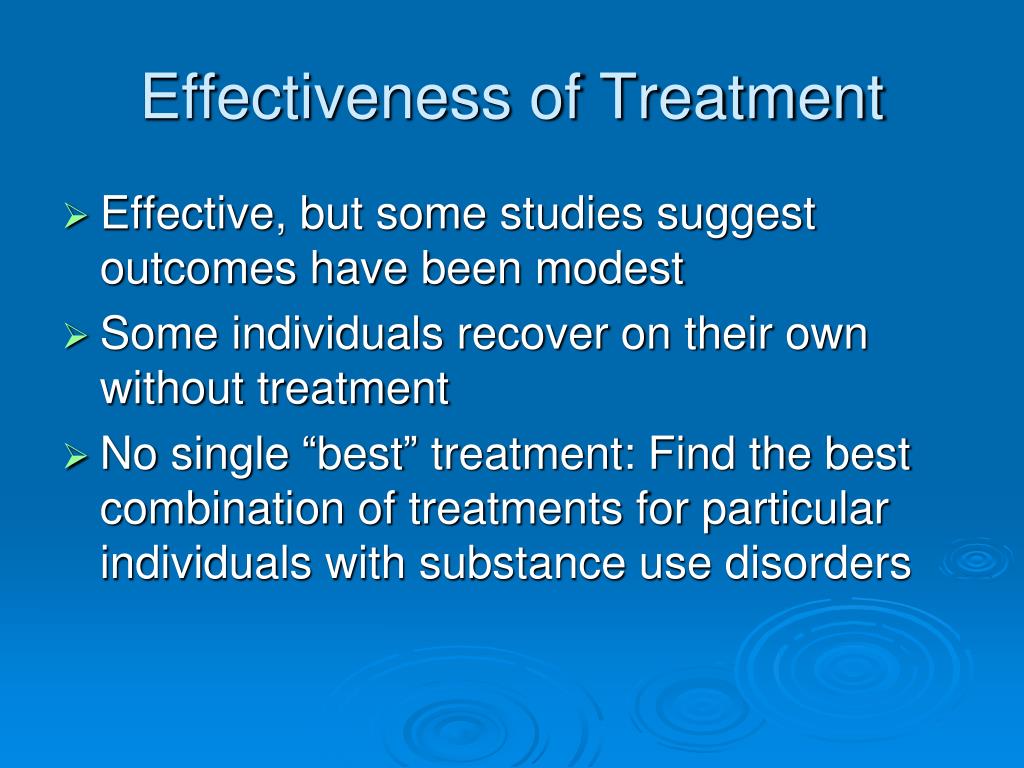 Effectiveness of Treatment

➢ Effective, but some studies suggest outcomes have been modest

➢ Some individuals recover on their own without treatment

➢ No single “best” treatment: Find the best combination of treatments for particular individuals with substance use disorders